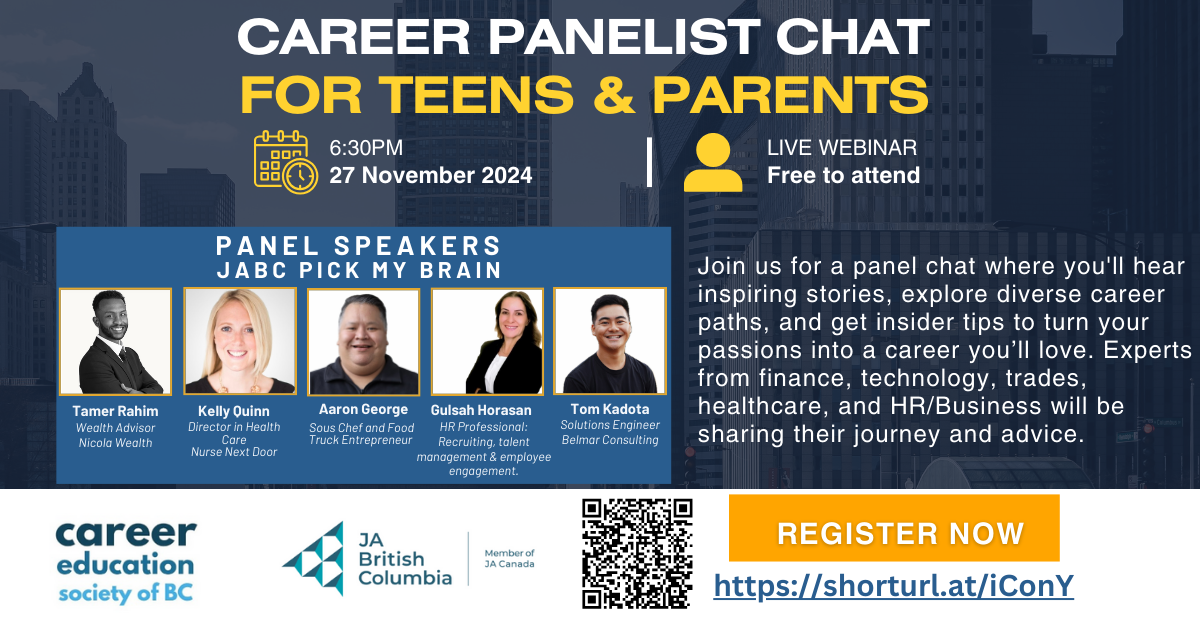 CAREER PANELIST CHAT
FOR TEENS & PARENTS

6:30PM
27 November 2024

LIVE WEBINAR
Free to attend

PANEL SPEAKERS
JABC PICK MY BRAIN

Tamer Rahim
Wealth Advisor
Nicola Wealth

Kelly Quinn
Director in Health Care
Nurse Next Door

Aaron George
Sous Chef and Food Truck Entrepreneur

Gulsah Horasan
HR Professional: Recruiting, talent management & employee engagement.

Tom Kadota
Solutions Engineer
Belmar Consulting

Join us for a panel chat where you'll hear inspiring stories, explore diverse career paths, and get insider tips to turn your passions into a career you'll love. Experts from finance, technology, trades, healthcare, and HR/Business will be sharing their journey and advice.

career education society of BC

JA British Columbia

Member of JA Canada

REGISTER NOW

https://shorturl.at/iConY